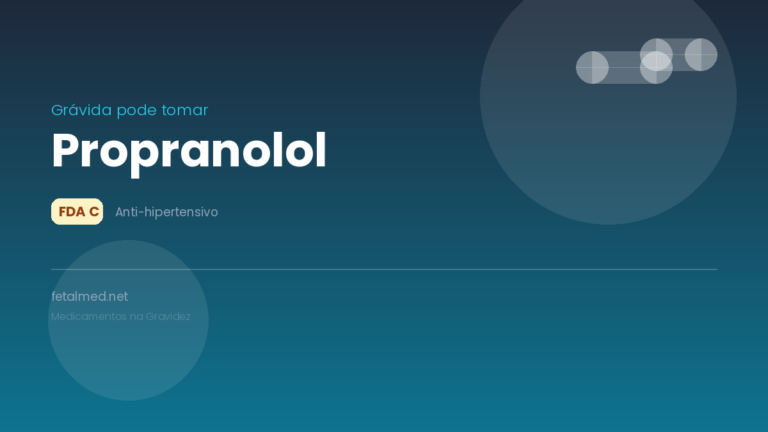 Grávida pode tomar

Propranolol

FDA C Anti-hipertensivo

fetalmed.net

Medicamentos na Gravidez